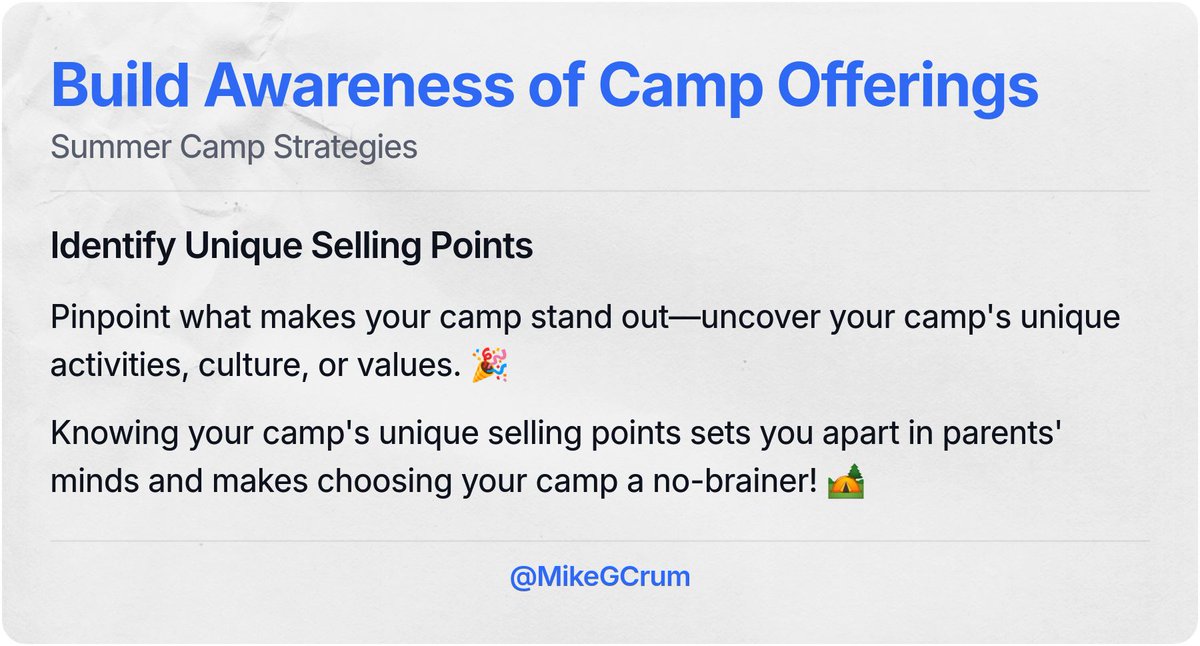 Build Awareness of Camp Offerings

Summer Camp Strategies

Identify Unique Selling Points

Pinpoint what makes your camp stand out—uncover your camp's unique activities, culture, or values. 🎉

Knowing your camp's unique selling points sets you apart in parents' minds and makes choosing your camp a no-brainer! 🏕️

@MikeGCrum